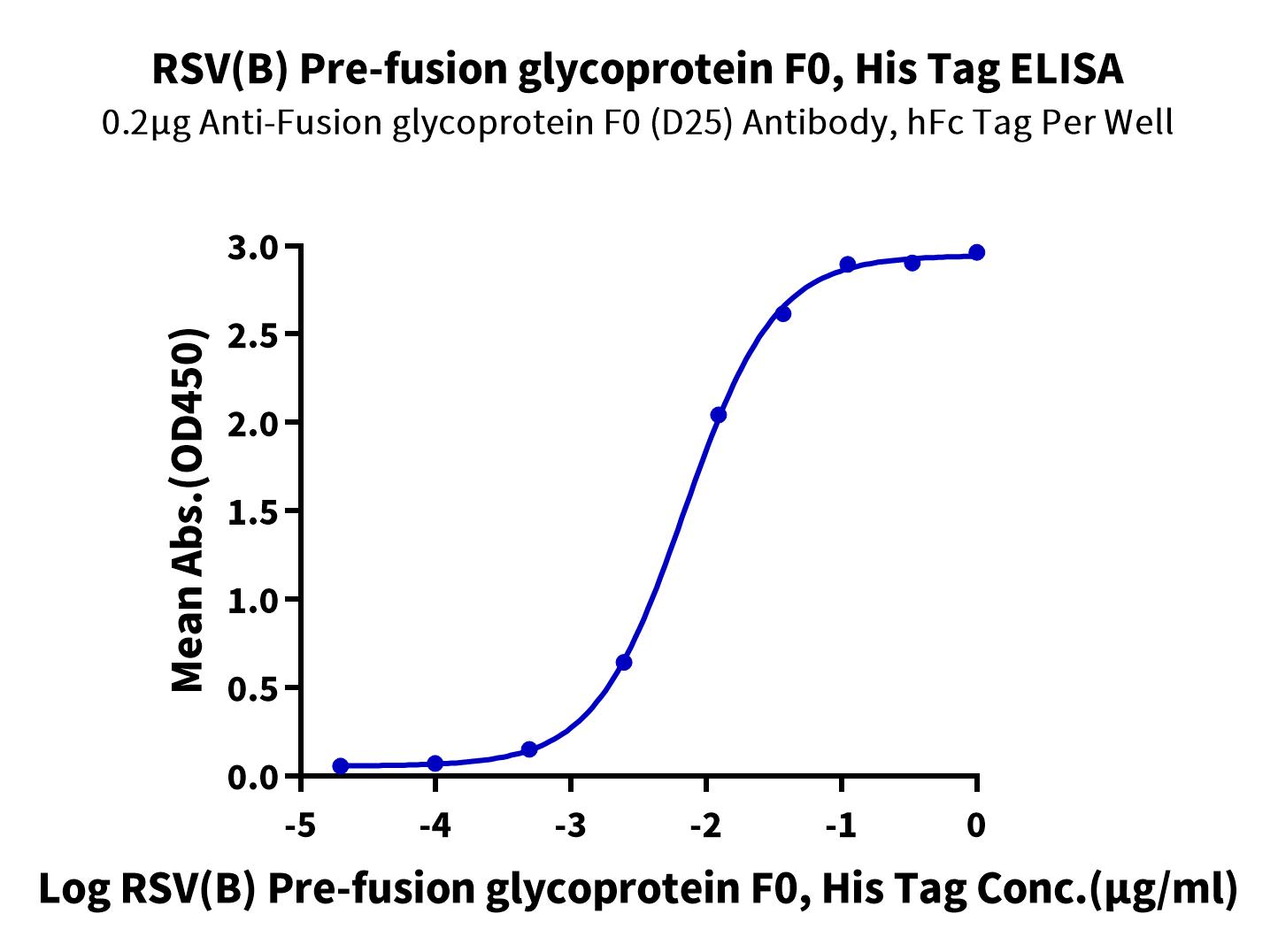 RSV(B) Pre-fusion glycoprotein F0, His Tag ELISA
0.2μg Anti-Fusion glycoprotein F0 (D25) Antibody, hFc Tag Per Well

Mean Abs.(OD450)

3.0
2.5
2.0
1.5
1.0
0.5
0.0

-5
-4
-3
-2
-1
0

Log RSV(B) Pre-fusion glycoprotein F0, His Tag Conc.(μg/ml)